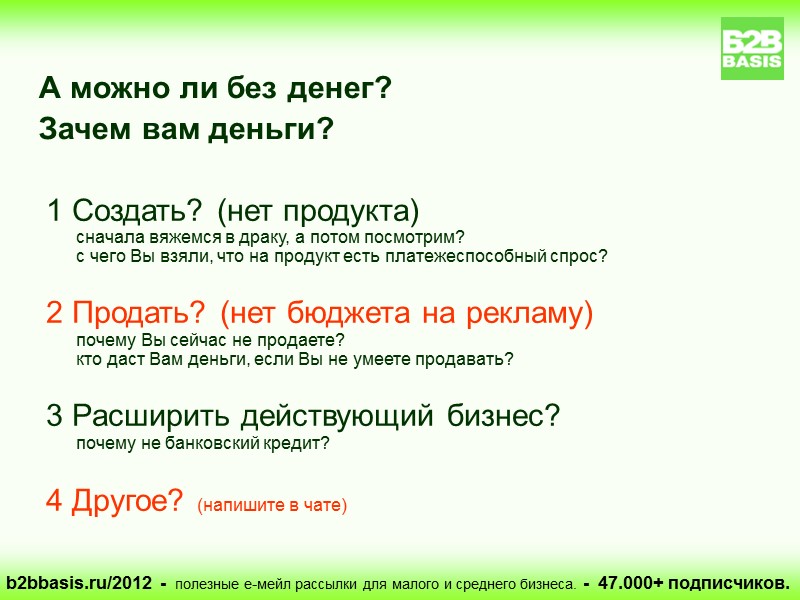 B2B BASIS

А можно ли без денег?
Зачем вам деньги?

1 Создать? (нет продукта)
сначала вяжемся в драку, а потом посмотрим?
с чего Вы взяли, что на продукт есть платежеспособный спрос?

2 Продать? (нет бюджета на рекламу)
почему Вы сейчас не продаете?
кто даст Вам деньги, если Вы не умеете продавать?

3 Расширить действующий бизнес?
почему не банковский кредит?

4 Другое? (напишите в чате)

b2bbasis.ru/2012 - полезные е-мейл рассылки для малого и среднего бизнеса. - 47.000+ подписчиков.